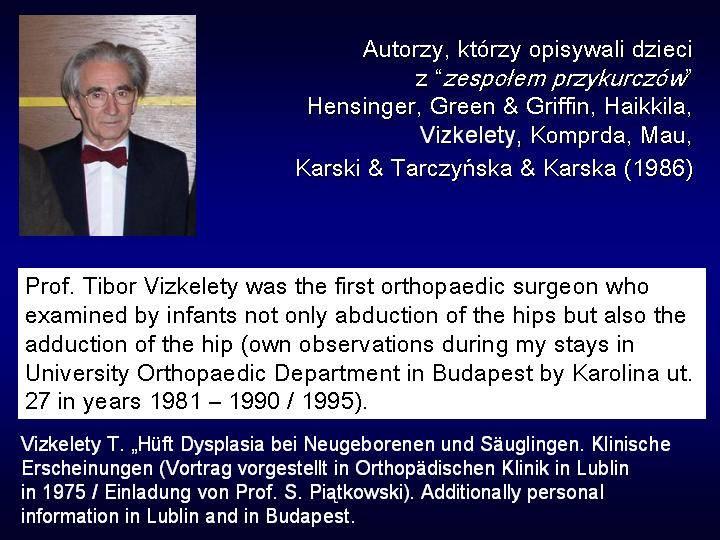 Autorzy, którzy opisywali dzieci z “zespołem przykurczów” Hensinger, Green & Griffin, Haikkila, Vizkelety, Komprda, Mau, Karski & Tarczyńska & Karska (1986)

Prof. Tibor Vizkelety was the first orthopaedic surgeon who examined by infants not only abduction of the hips but also the adduction of the hip (own observations during my stays in University Orthopaedic Department in Budapest by Karolina ut. 27 in years 1981 – 1990 / 1995).

Vizkelety T. „Hüft Dysplasia bei Neugeborenen und Säuglingen. Klinische Erscheinungen (Vortrag vorgestellt in Orthopädischen Klinik in Lublin in 1975 / Einladung von Prof. S. Piątkowski). Additionally personal information in Lublin and in Budapest.